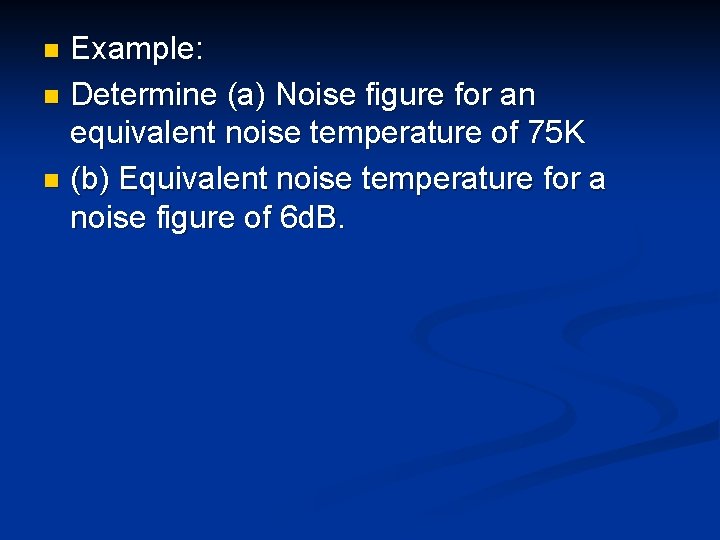 Example:

Determine (a) Noise figure for an equivalent noise temperature of 75K

(b) Equivalent noise temperature for a noise figure of 6dB.